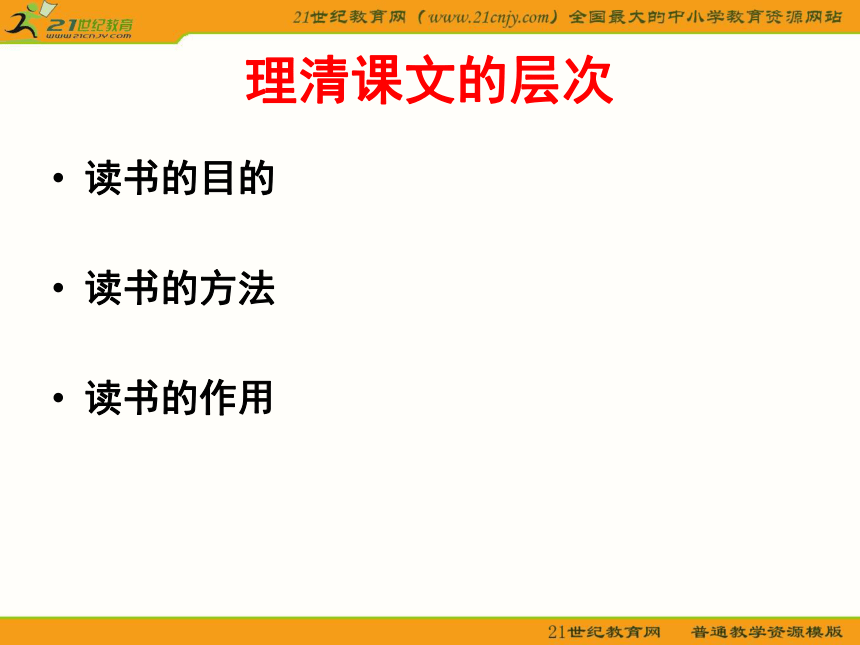 21世纪教育
www.21cnjy.com

21世纪教育网（www.21cnjy.com）全国最大的中小学教育资源网站

理清课文的层次

• 读书的目的

• 读书的方法

• 读书的作用

21世纪教育网　普通教学资源模版